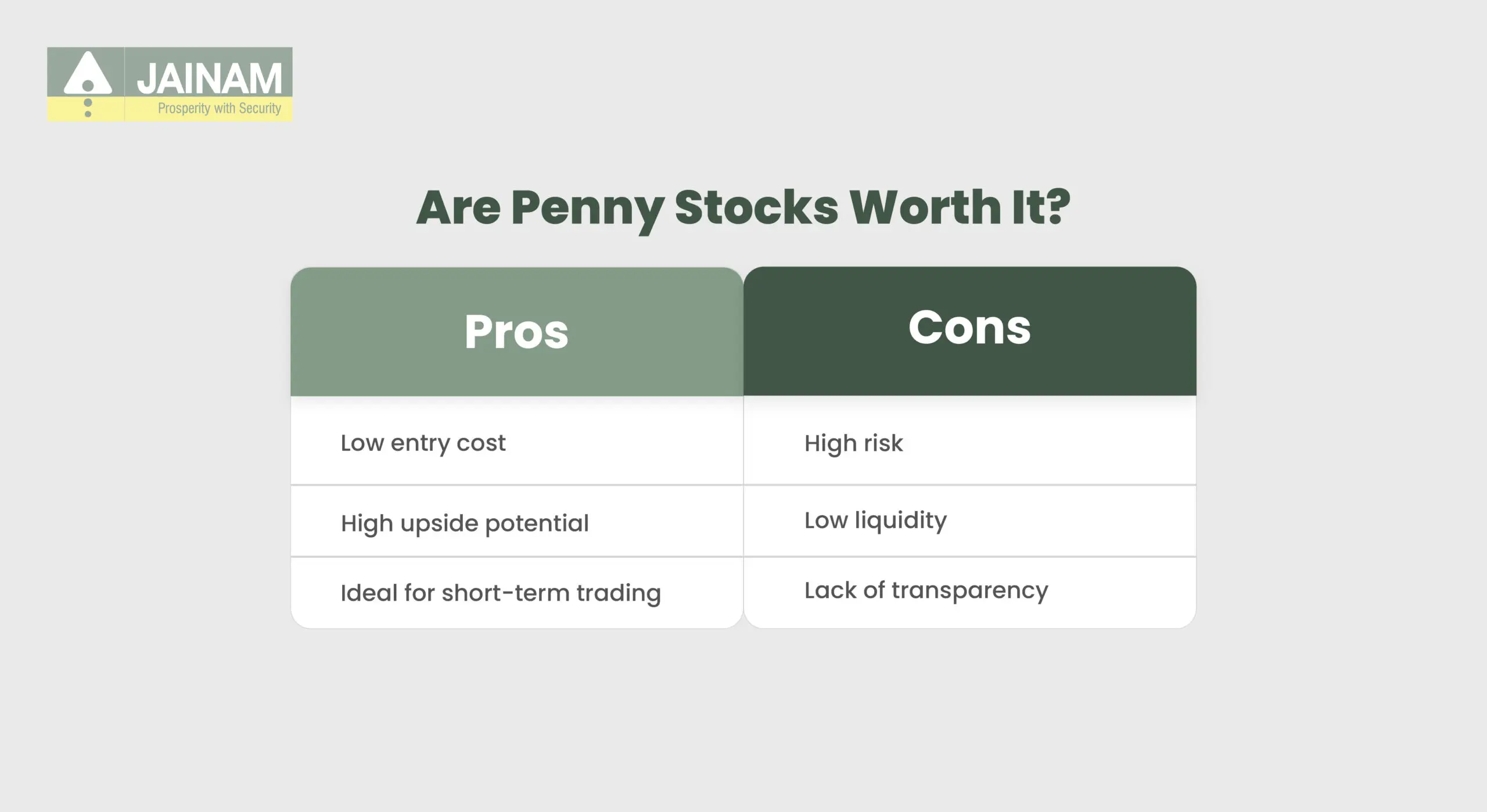 JAINAM
Prosperity with Security

Are Penny Stocks Worth It?

| Pros | Cons |
|---|---|
| Low entry cost | High risk |
| High upside potential | Low liquidity |
| Ideal for short-term trading | Lack of transparency |